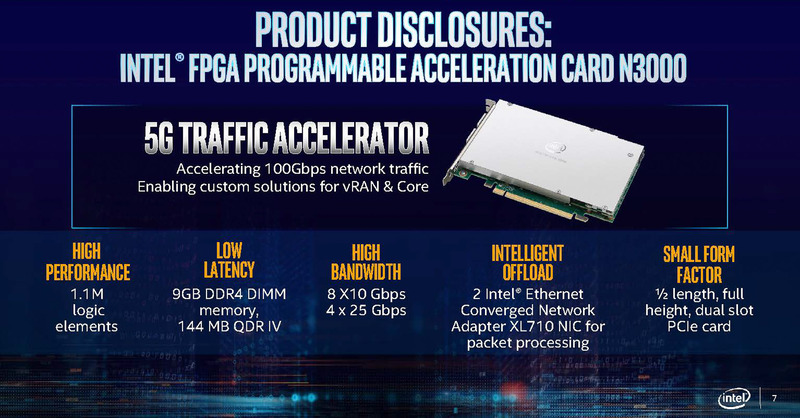 PRODUCT DISCLOSURES:
INTEL® FPGA PROGRAMMABLE ACCELERATION CARD N3000

5G TRAFFIC ACCELERATOR
Accelerating 100Gbps network traffic
Enabling custom solutions for vRAN & Core

HIGH PERFORMANCE
1.1M logic elements

LOW LATENCY
9GB DDR4 DIMM memory, 144 MB QDR IV

HIGH BANDWIDTH
8 X10 Gbps
4 x 25 Gbps

INTELLIGENT OFFLOAD
2 Intel® Ethernet Converged Network Adapter XL710 NIC for packet processing

SMALL FORM FACTOR
½ length, full height, dual slot PCIe card

intel

7